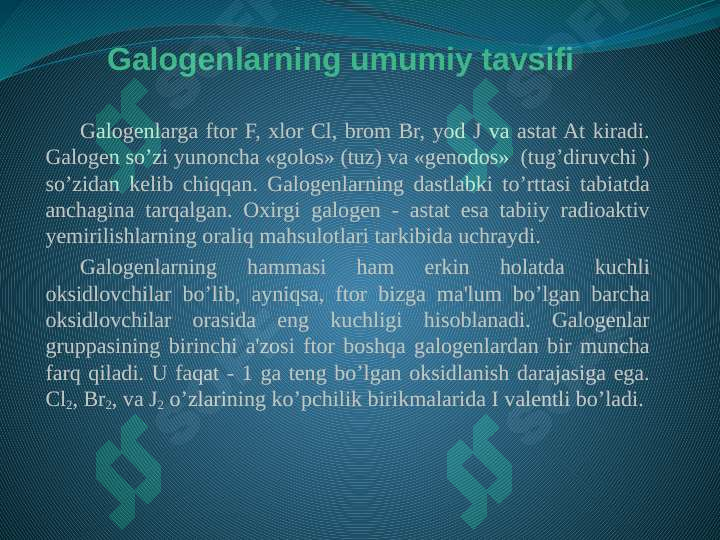 Galogenlarning umumiy tavsifi

Galogenlarga ftor F, xlor Cl, brom Br, yod J va astat At kiradi. Galogen so’zi yunoncha «golos» (tuz) va «genodos» (tug’diruvchi ) so’zidan kelib chiqqan. Galogenlarning dastlabki to’rttasi tabiatda anchagina tarqalgan. Oxirgi galogen - astat esa tabiiy radioaktiv yemirilishlarning oraliq mahsulotlari tarkibida uchraydi.

Galogenlarning hammasi ham erkin holatda kuchli oksidlovchilar bo’lib, ayniqsa, ftor bizga ma'lum bo’lgan barcha oksidlovchilar orasida eng kuchligi hisoblanadi. Galogenlar gruppasining birinchi a'zosi ftor boshqa galogenlardan bir muncha farq qiladi. U faqat - 1 ga teng bo’lgan oksidlanish darajasiga ega. $Cl_2$, $Br_2$, va $J_2$ o’zlarining ko’pchilik birikmalarida I valentli bo’ladi.